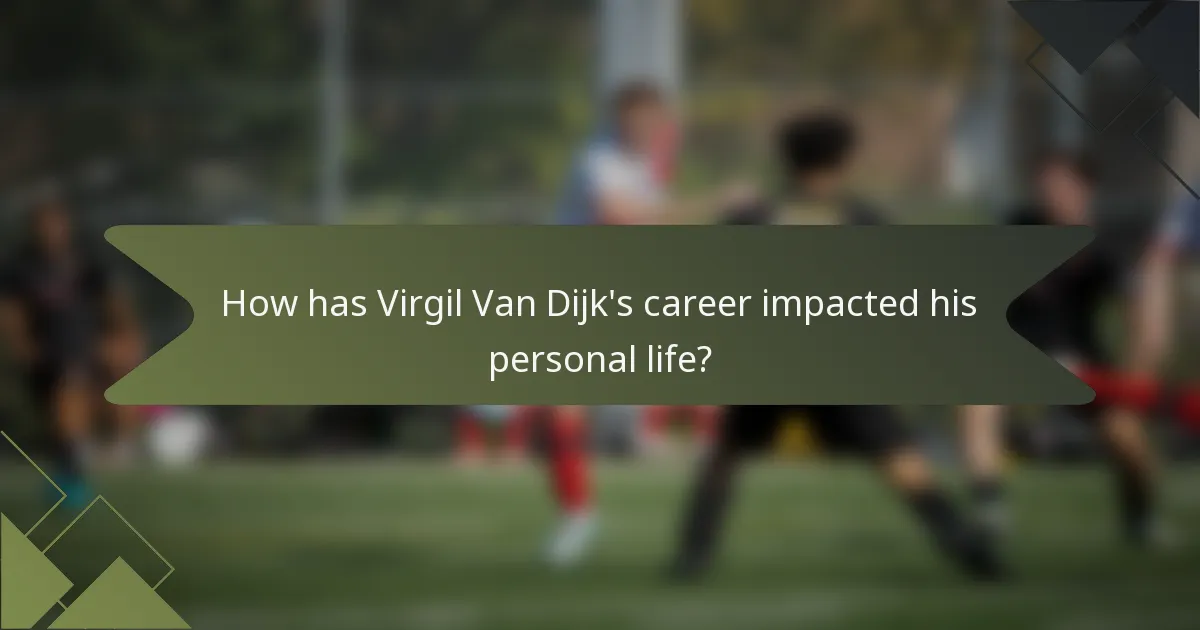 How has Virgil Van Dijk's career impacted his personal life?